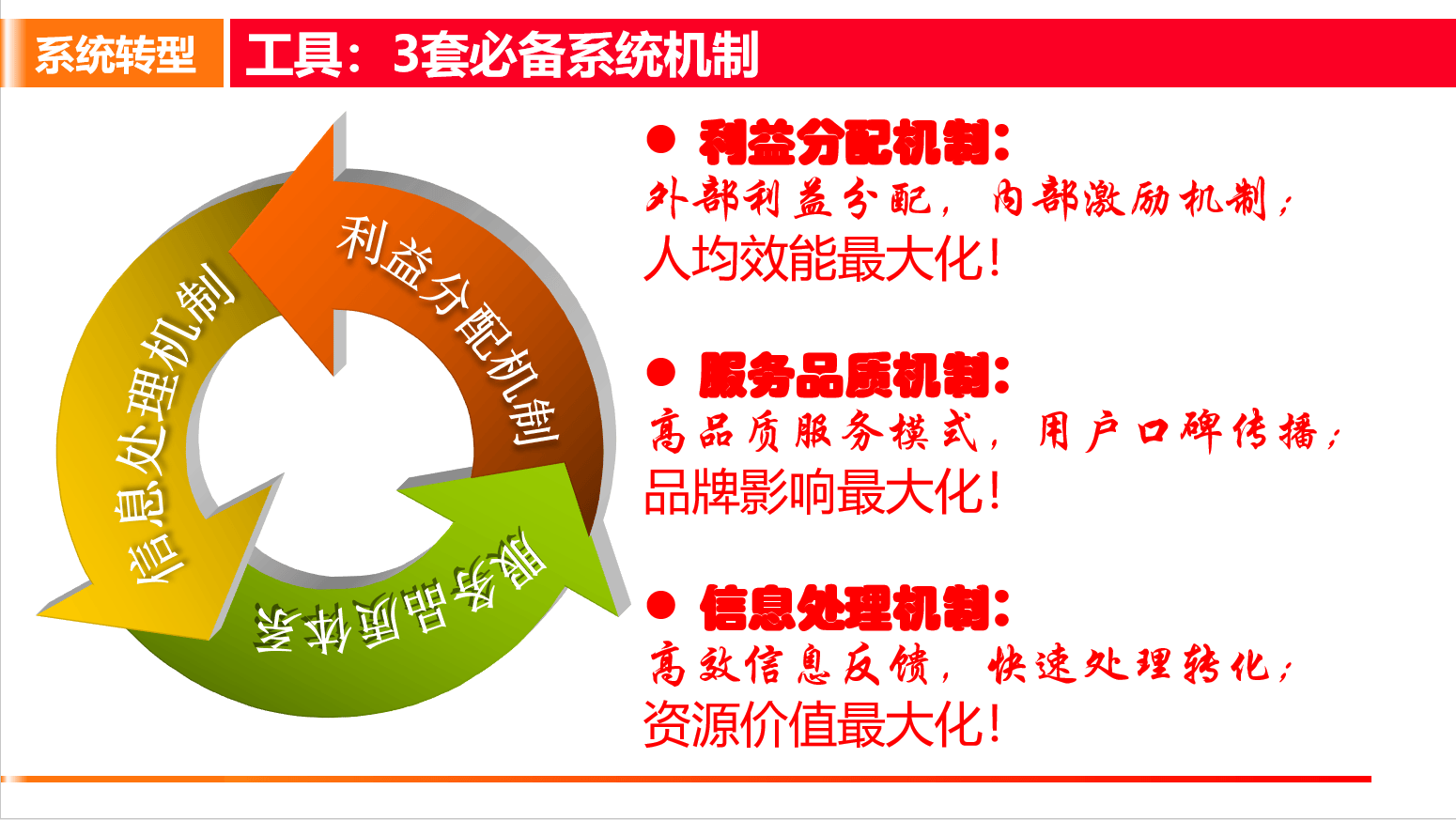 系统转型

工具：3套必备系统机制

利益分配机制

服务品质体系

信息处理机制

● 利益分配机制：
外部利益分配，内部激励机制；
人均效能最大化！

● 服务品质机制：
高品质服务模式，用户口碑传播；
品牌影响最大化！

● 信息处理机制：
高效信息反馈，快速处理转化；
资源价值最大化！